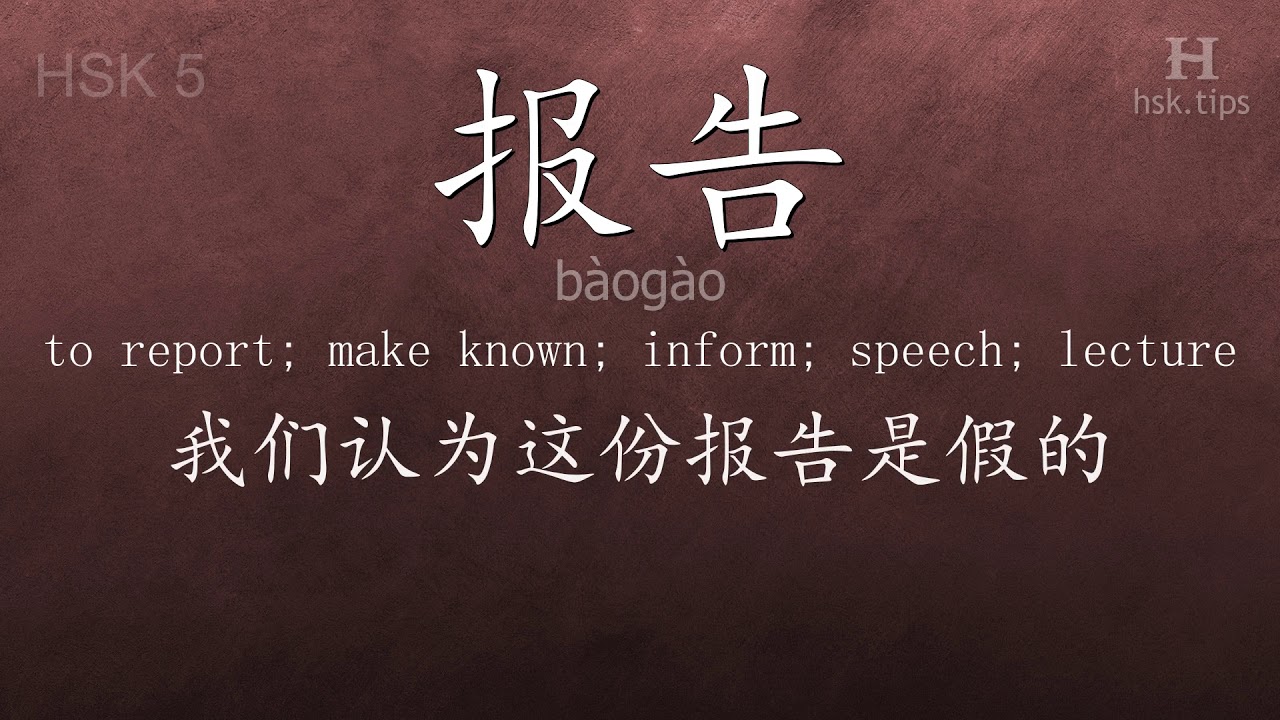 HSK 5

H
hsk.tips

报告

bàogào

to report; make known; inform; speech; lecture

我们认为这份报告是假的